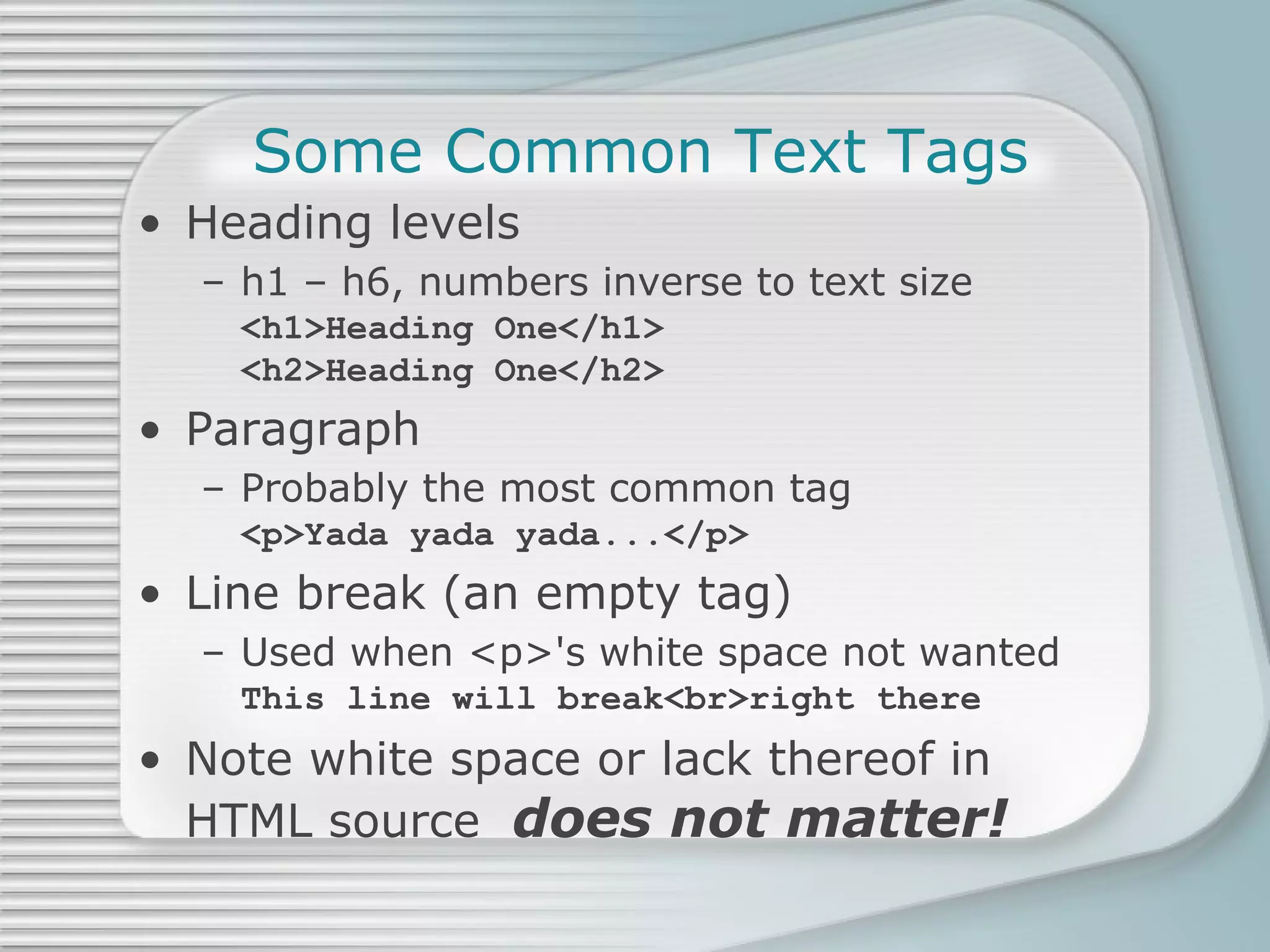 Some Common Text Tags

• Heading levels
– h1 – h6, numbers inverse to text size
<h1>Heading One</h1>
<h2>Heading One</h2>

• Paragraph
– Probably the most common tag
<p>Yada yada yada...</p>

• Line break (an empty tag)
– Used when <p>'s white space not wanted
This line will break<br>right there

• Note white space or lack thereof in HTML source does not matter!